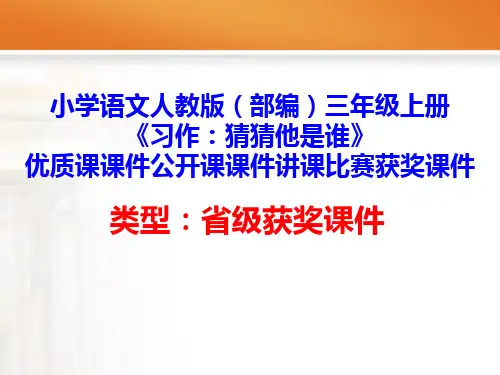 小学语文人教版（部编）三年级上册
《习作：猜猜他是谁》
优质课课件公开课课件讲课比赛获奖课件

类型：省级获奖课件